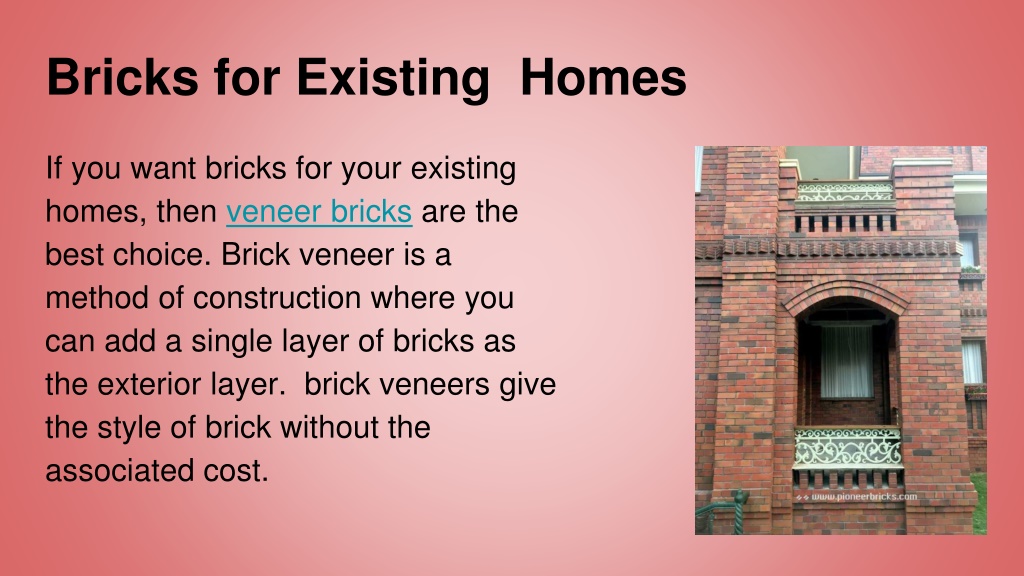 Bricks for Existing  Homes

If you want bricks for your existing homes, then veneer bricks are the best choice. Brick veneer is a method of construction where you can add a single layer of bricks as the exterior layer.  brick veneers give the style of brick without the associated cost.

www.pioneerbricks.com